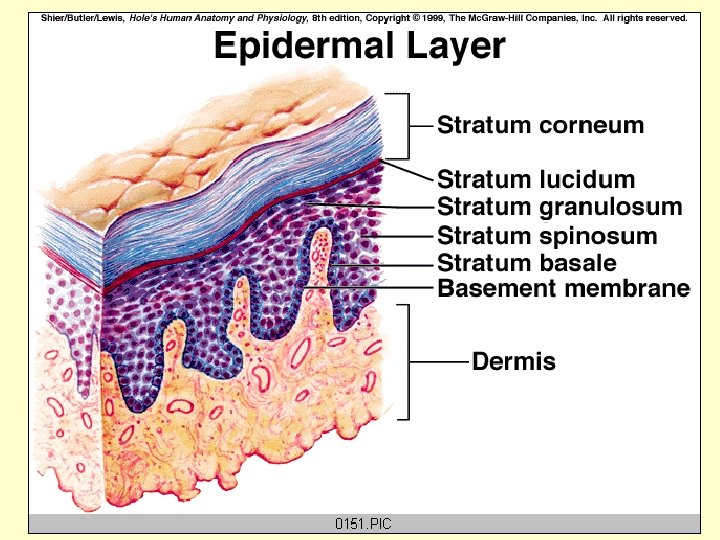 Shier/Butler/Lewis, Hole's Human Anatomy and Physiology, 8th edition, Copyright © 1999, The McGraw-Hill Companies, Inc. All rights reserved.

Epidermal Layer

Stratum corneum
Stratum lucidum
Stratum granulosum
Stratum spinosum
Stratum basale
Basement membrane
Dermis

0151.PIC